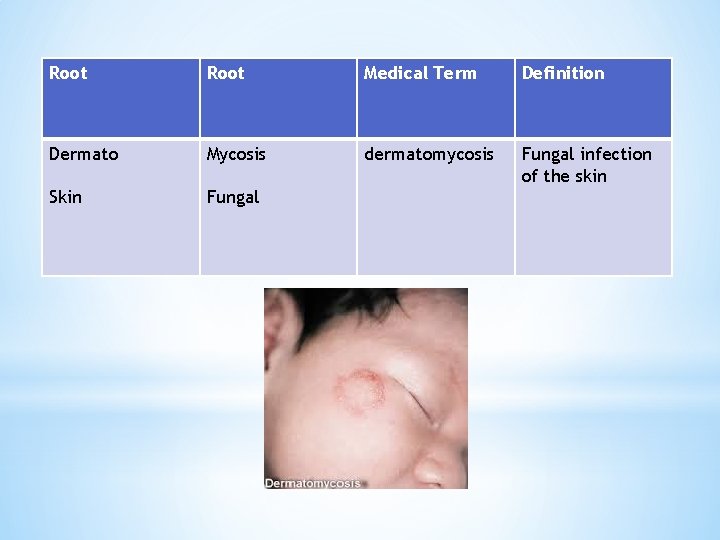 | Root | Root | Medical Term | Definition |
|---|---|---|---|
| Dermato<br><br>Skin | Mycosis<br><br>Fungal | dermatomycosis | Fungal infection of the skin |

Dermatomycosis